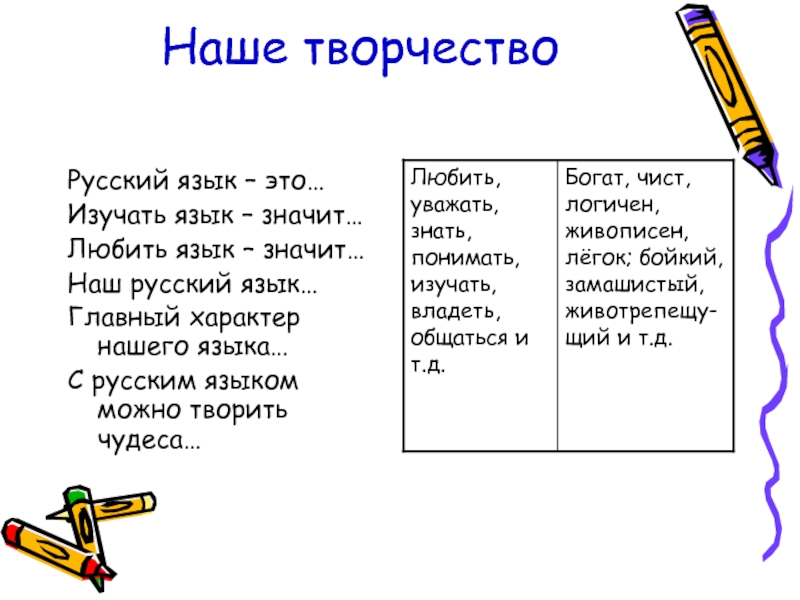 Наше творчество

Русский язык – это…
Изучать язык – значит…
Любить язык – значит…
Наш русский язык…
Главный характер нашего языка…
С русским языком можно творить чудеса…

| Любить, уважать, знать, понимать, изучать, владеть, общаться и т.д. | Богат, чист, логичен, живописен, лёгок; бойкий, замашистый, животрепещущий и т.д. |
|---|---|